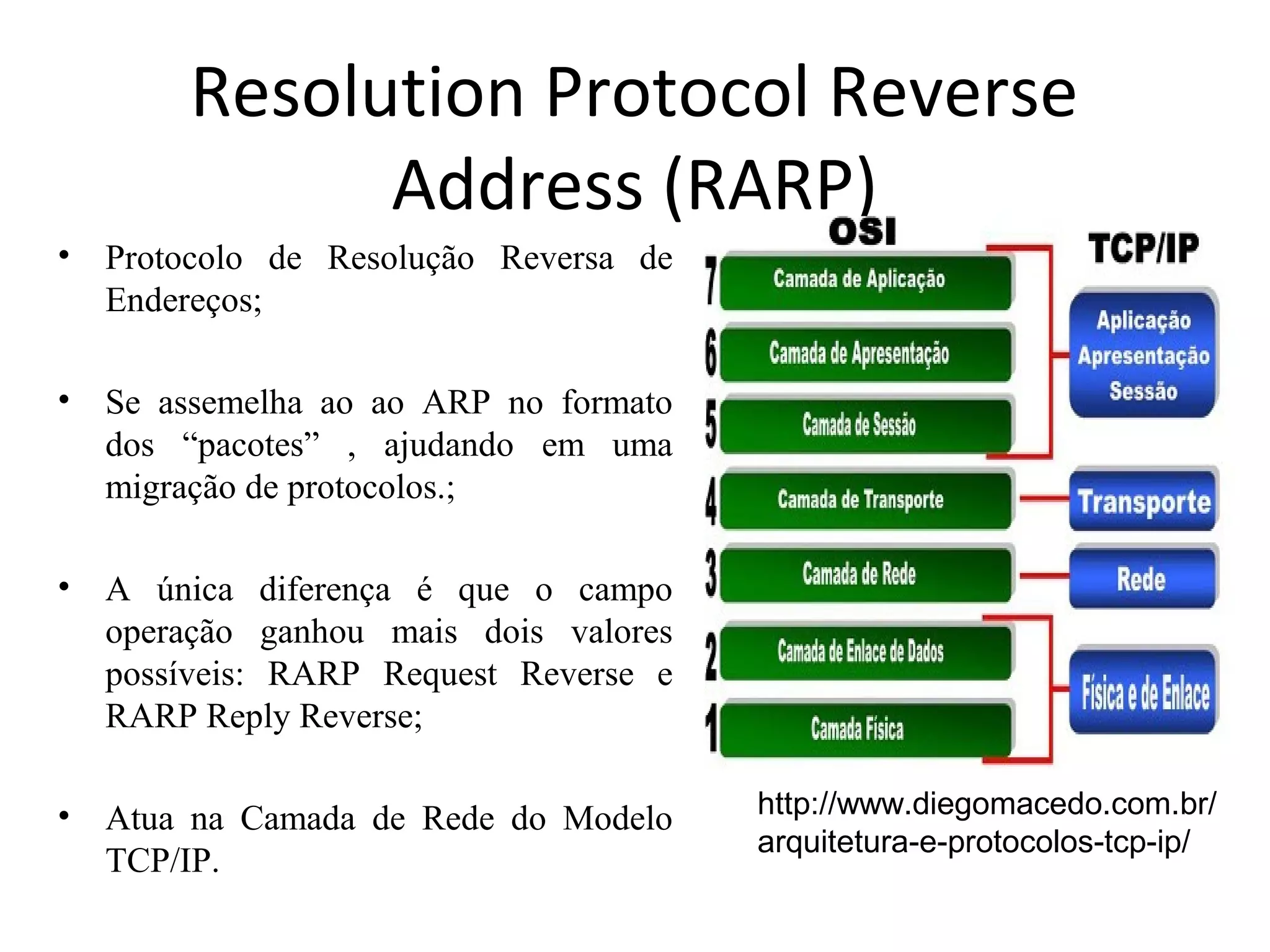 Resolution Protocol Reverse Address (RARP)

• Protocolo de Resolução Reversa de Endereços;

• Se assemelha ao ao ARP no formato dos “pacotes” , ajudando em uma migração de protocolos.;

• A única diferença é que o campo operação ganhou mais dois valores possíveis: RARP Request Reverse e RARP Reply Reverse;

• Atua na Camada de Rede do Modelo TCP/IP.

OSI

7 Camada de Aplicação
6 Camada de Apresentação
5 Camada de Sessão
4 Camada de Transporte
3 Camada de Rede
2 Camada de Enlace de Dados
1 Camada Física

TCP/IP

Aplicação
Apresentação
Sessão
Transporte
Rede
Física e de Enlace

http://www.diegomacedo.com.br/arquitetura-e-protocolos-tcp-ip/